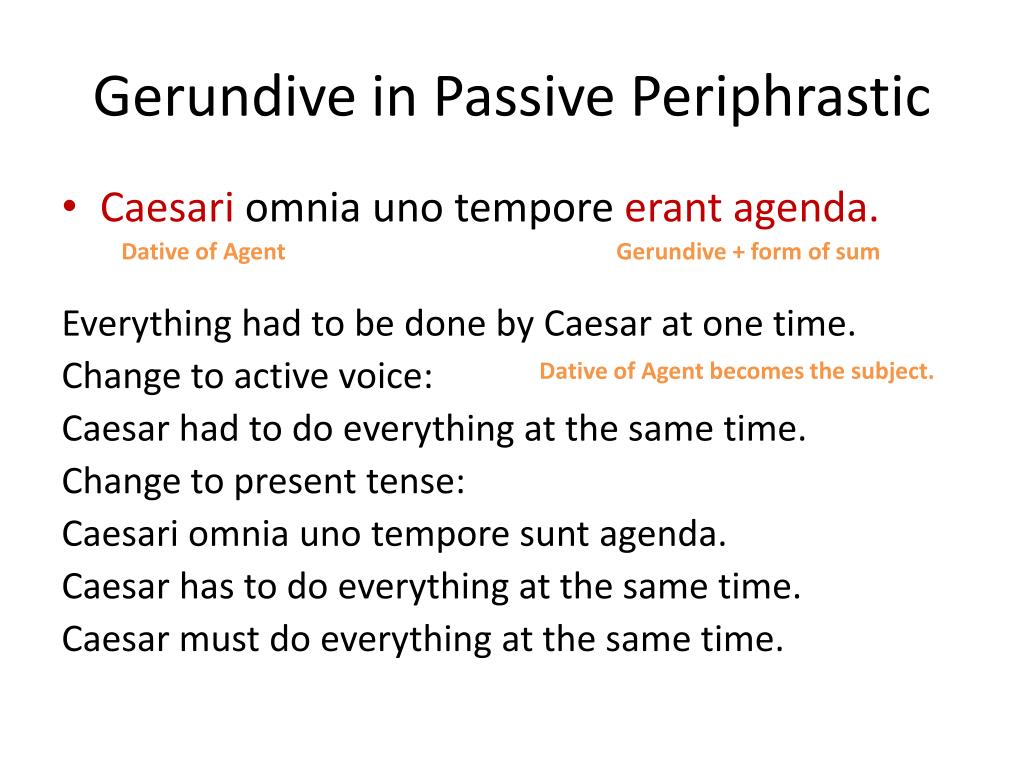 Gerundive in Passive Periphrastic

• Caesari omnia uno tempore erant agenda.
Dative of Agent Gerundive + form of sum

Everything had to be done by Caesar at one time.
Change to active voice: Dative of Agent becomes the subject.
Caesar had to do everything at the same time.
Change to present tense:
Caesari omnia uno tempore sunt agenda.
Caesar has to do everything at the same time.
Caesar must do everything at the same time.